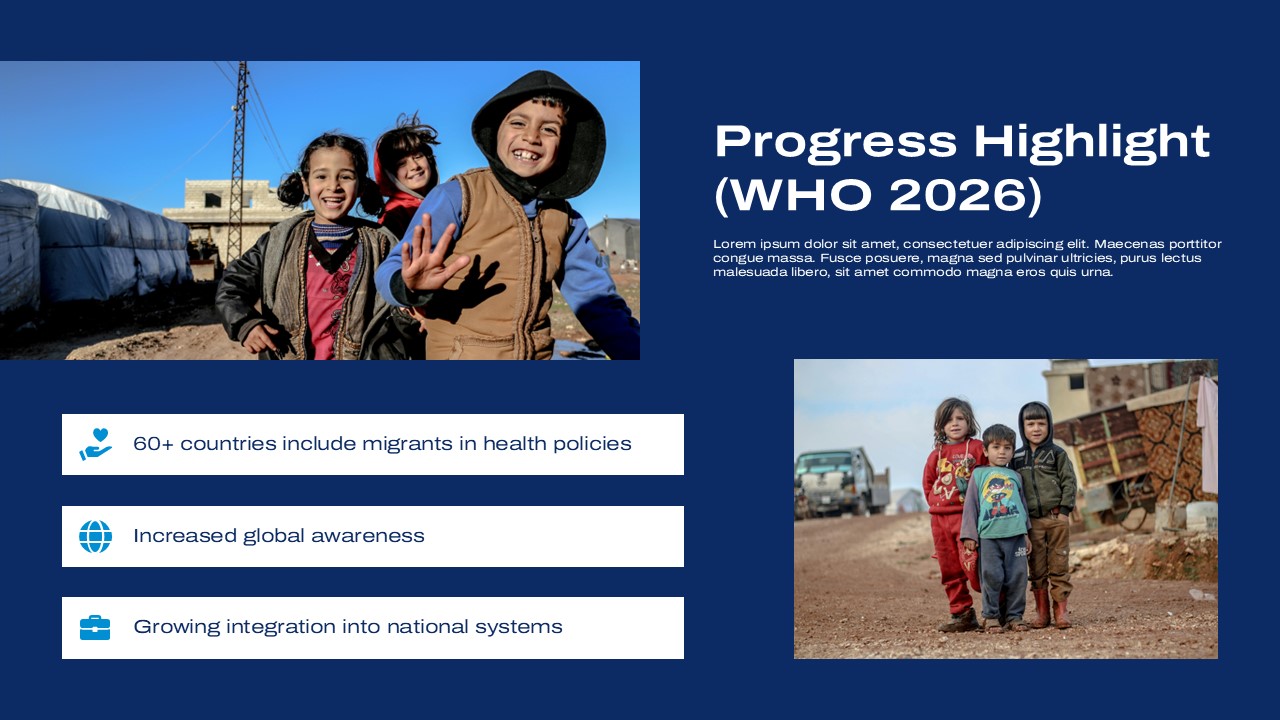 Progress Highlight (WHO 2026)

Lorem ipsum dolor sit amet, consectetuer adipiscing elit. Maecenas porttitor congue massa. Fusce posuere, magna sed pulvinar ultricies, purus lectus malesuada libero, sit amet commodo magna eros quis urna.

60+ countries include migrants in health policies

Increased global awareness

Growing integration into national systems